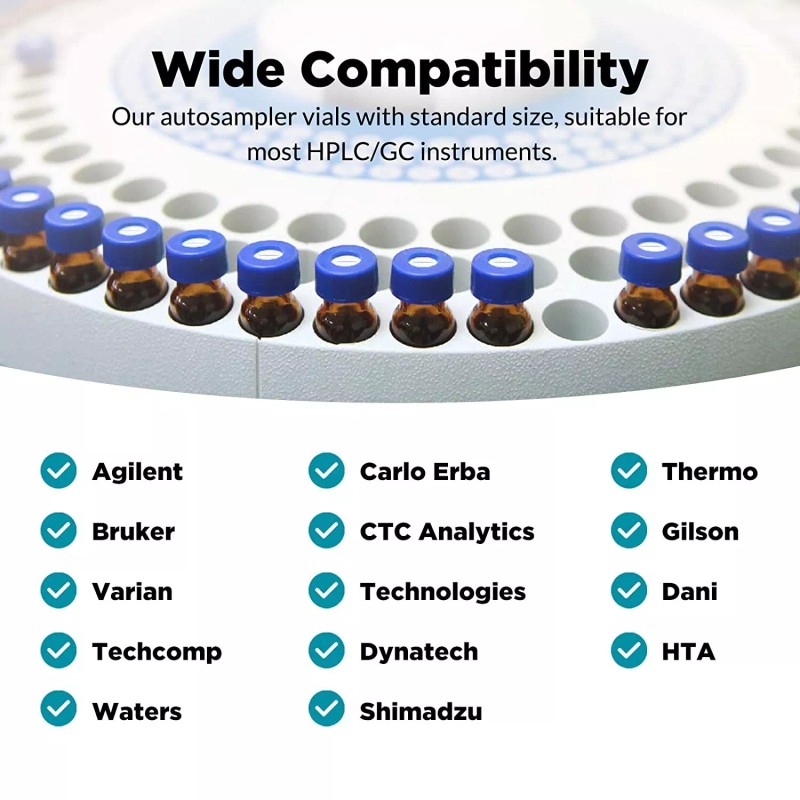 Wide Compatibility

Our autosampler vials with standard size, suitable for most HPLC/GC instruments.

Agilent
Bruker
Varian
Techcomp
Waters

Carlo Erba
CTC Analytics
Technologies
Dynatech
Shimadzu

Thermo
Gilson
Dani
HTA